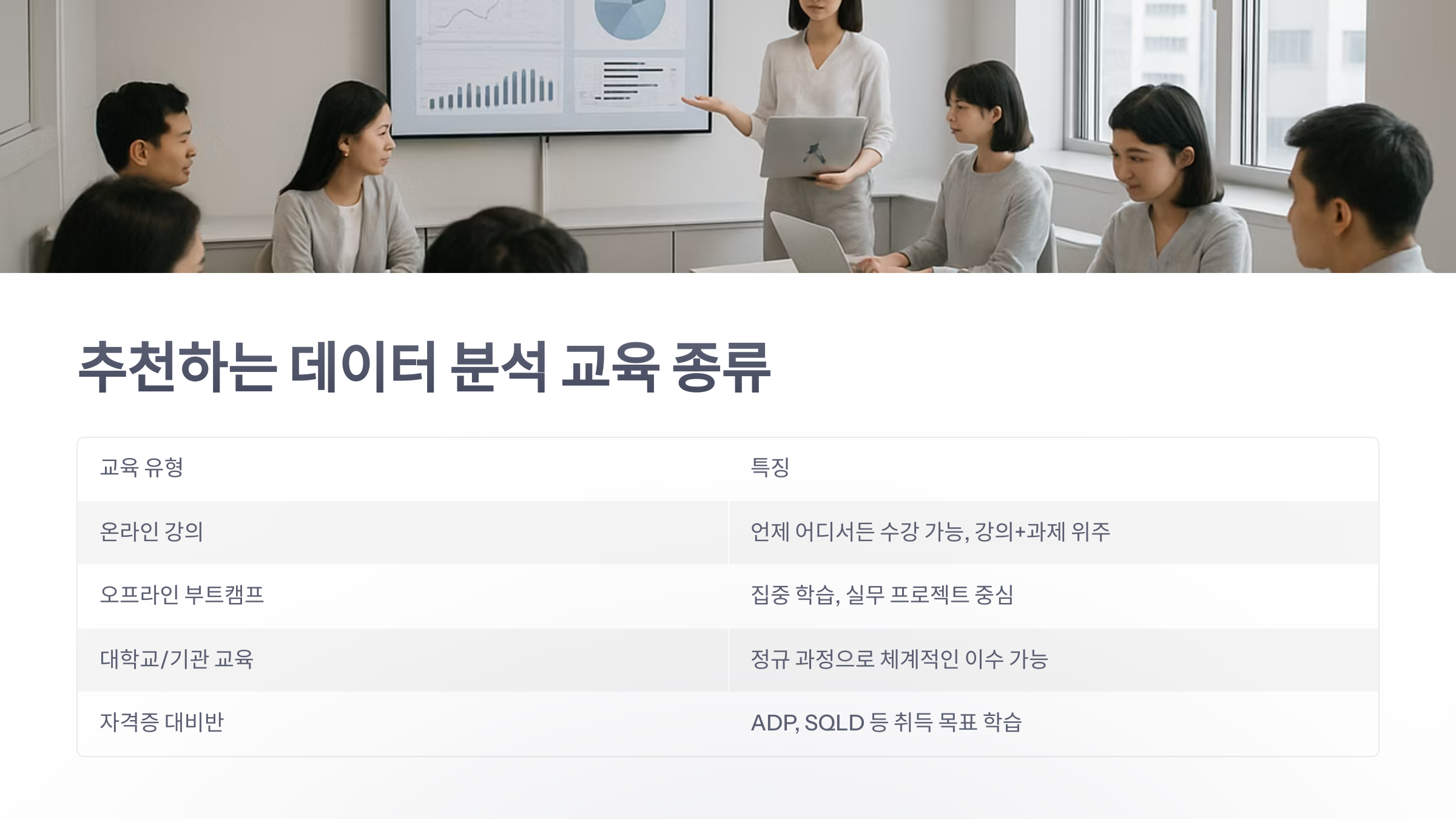 추천하는 데이터 분석 교육 종류

| 교육 유형 | 특징 |
|---|---|
| 온라인 강의 | 언제 어디서든 수강 가능, 강의+과제 위주 |
| 오프라인 부트캠프 | 집중 학습, 실무 프로젝트 중심 |
| 대학교/기관 교육 | 정규 과정으로 체계적인 이수 가능 |
| 자격증 대비반 | ADP, SQLD 등 취득 목표 학습 |